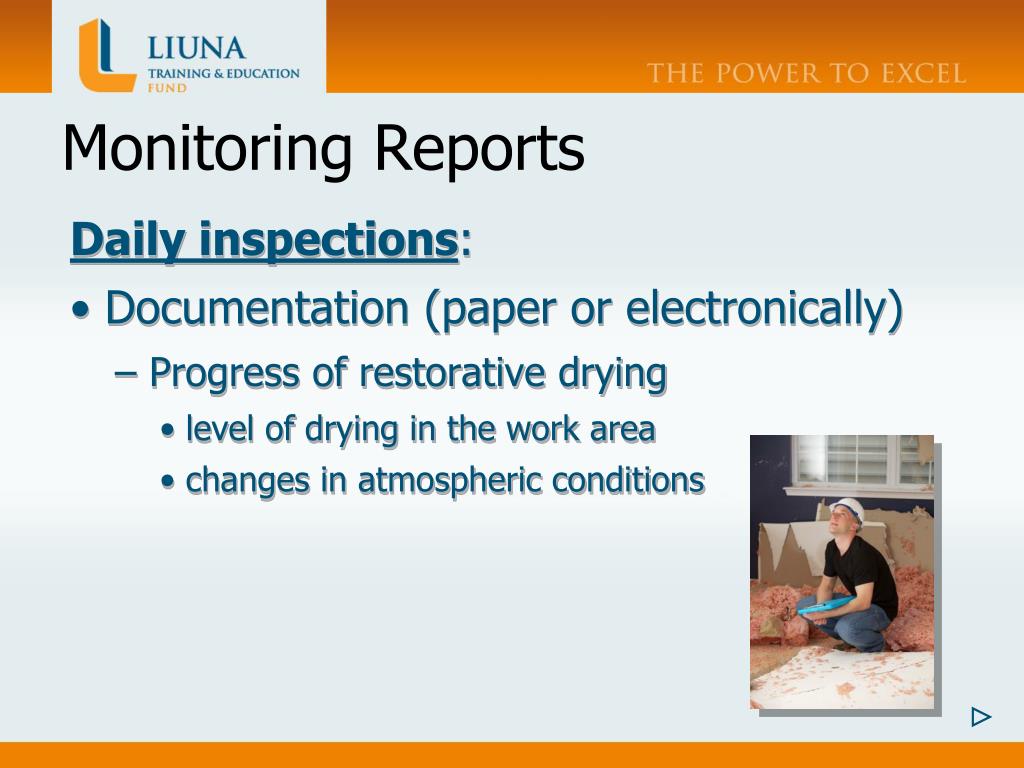 LIUNA
TRAINING & EDUCATION FUND

THE POWER TO EXCEL

Monitoring Reports

Daily inspections:

• Documentation (paper or electronically)

– Progress of restorative drying

• level of drying in the work area

• changes in atmospheric conditions